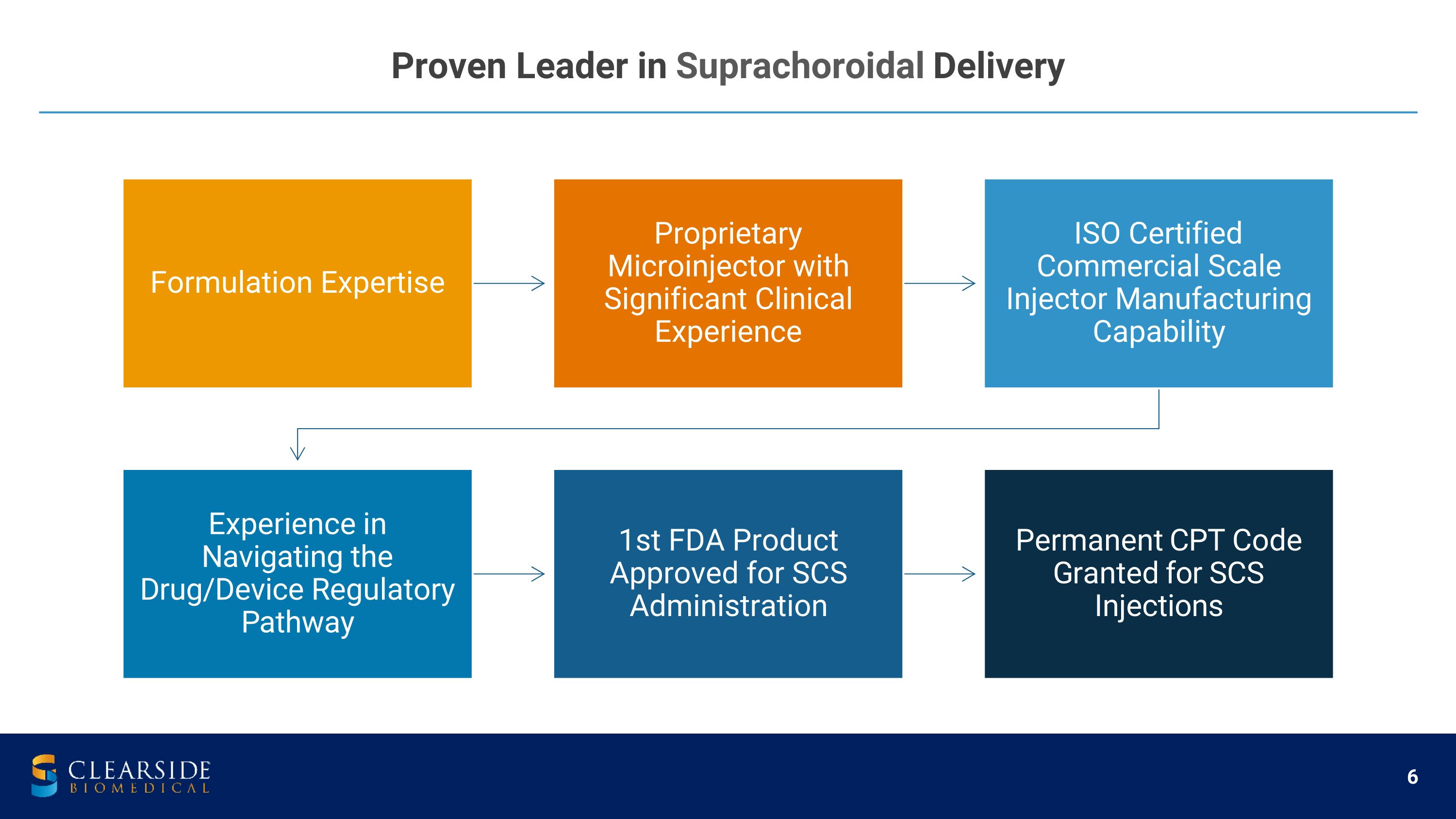 Proven Leader in Suprachoroidal Delivery

Formulation Expertise

Proprietary Microinjector with Significant Clinical Experience

ISO Certified Commercial Scale Injector Manufacturing Capability

Experience in Navigating the Drug/Device Regulatory Pathway

1st FDA Product Approved for SCS Administration

Permanent CPT Code Granted for SCS Injections

CLEARSIDE BIOMEDICAL

6